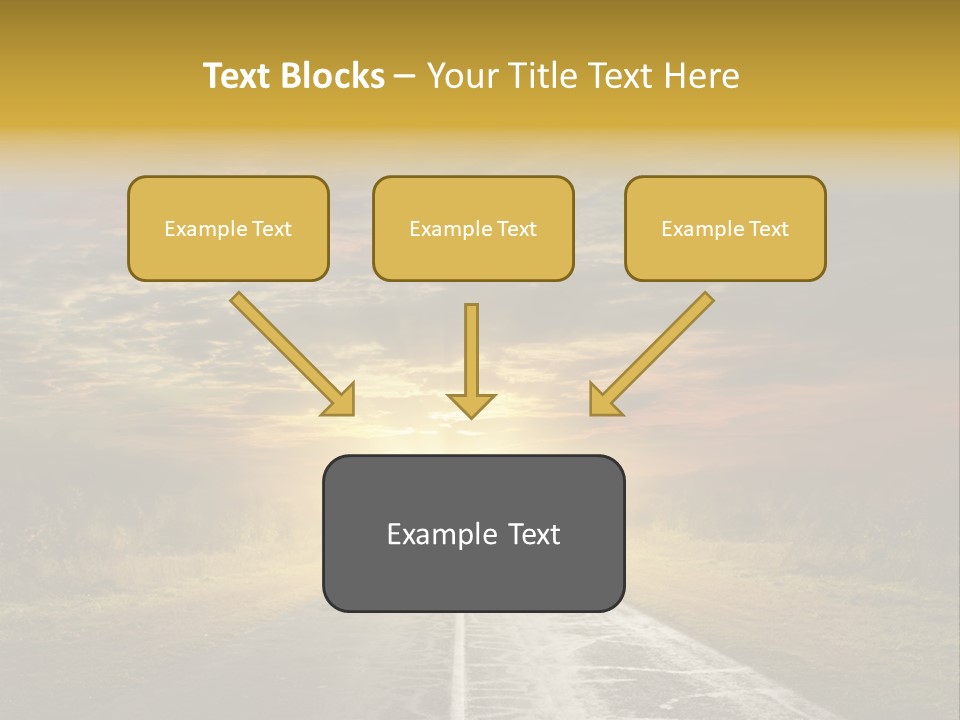 Text Blocks – Your Title Text Here

Example Text

Example Text

Example Text

Example Text